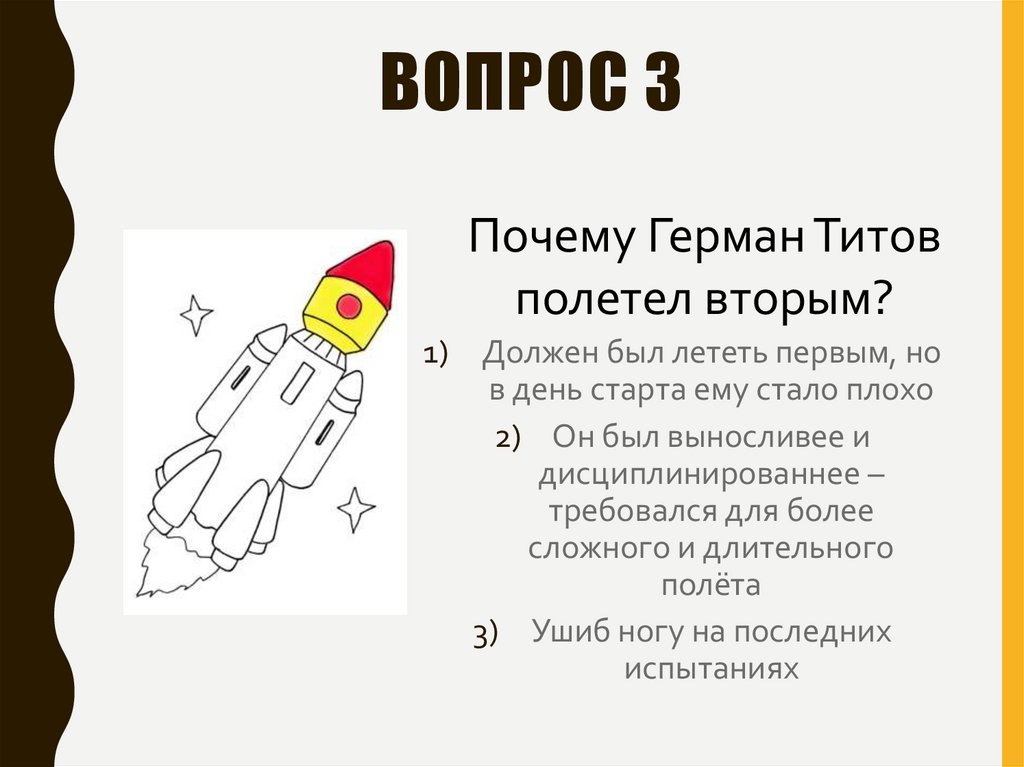 ВОПРОС 3

Почему Герман Титов полетел вторым?

1) Должен был лететь первым, но в день старта ему стало плохо

2) Он был выносливее и дисциплинированнее – требовался для более сложного и длительного полёта

3) Ушиб ногу на последних испытаниях